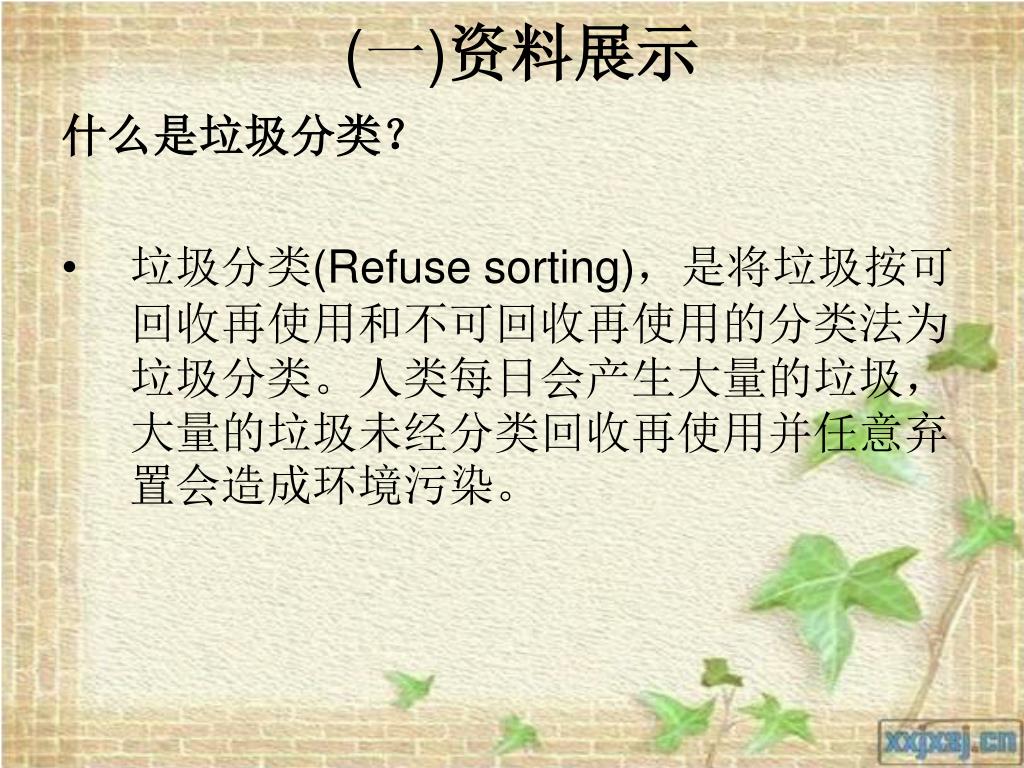 (一)资料展示

什么是垃圾分类?

• 垃圾分类(Refuse sorting)，是将垃圾按可回收再使用和不可回收再使用的分类法为垃圾分类。人类每日会产生大量的垃圾，大量的垃圾未经分类回收再使用并任意弃置会造成环境污染。

xxpxzj.cn